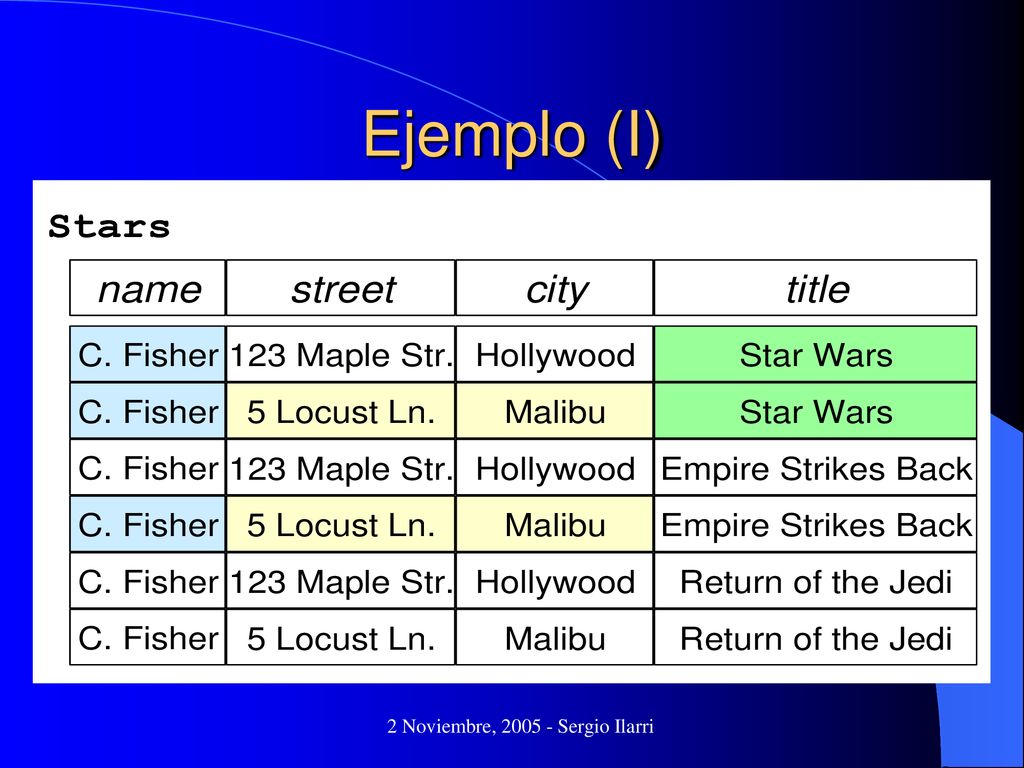 Ejemplo (I)

Stars

| name | street | city | title |
|---|---|---|---|
| C. Fisher | 123 Maple Str. | Hollywood | Star Wars |
| C. Fisher | 5 Locust Ln. | Malibu | Star Wars |
| C. Fisher | 123 Maple Str. | Hollywood | Empire Strikes Back |
| C. Fisher | 5 Locust Ln. | Malibu | Empire Strikes Back |
| C. Fisher | 123 Maple Str. | Hollywood | Return of the Jedi |
| C. Fisher | 5 Locust Ln. | Malibu | Return of the Jedi |

2 Noviembre, 2005 - Sergio Ilarri